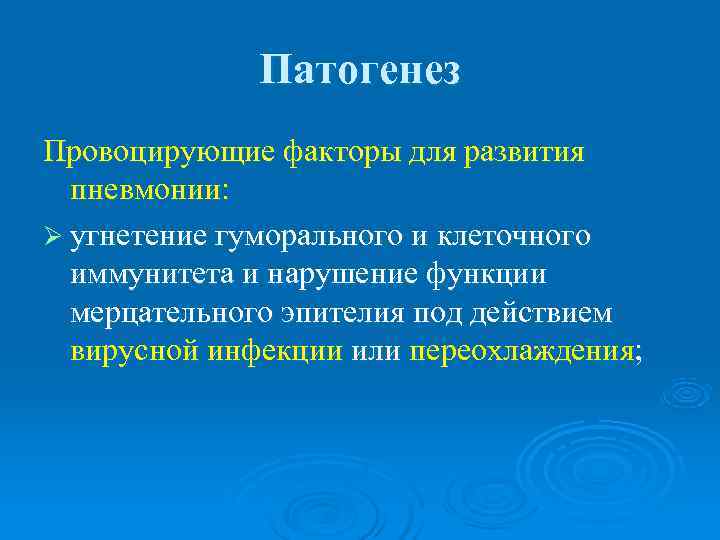 Патогенез

Провоцирующие факторы для развития пневмонии:

➢ угнетение гуморального и клеточного иммунитета и нарушение функции мерцательного эпителия под действием вирусной инфекции или переохлаждения;